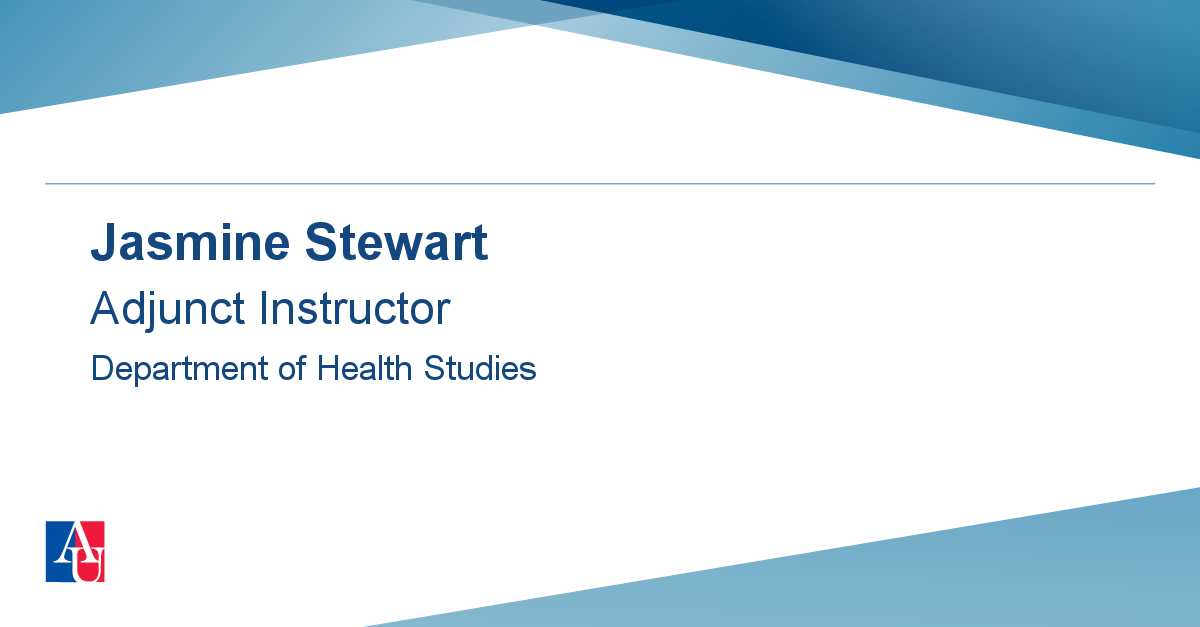 Jasmine Stewart

Adjunct Instructor

Department of Health Studies

AU